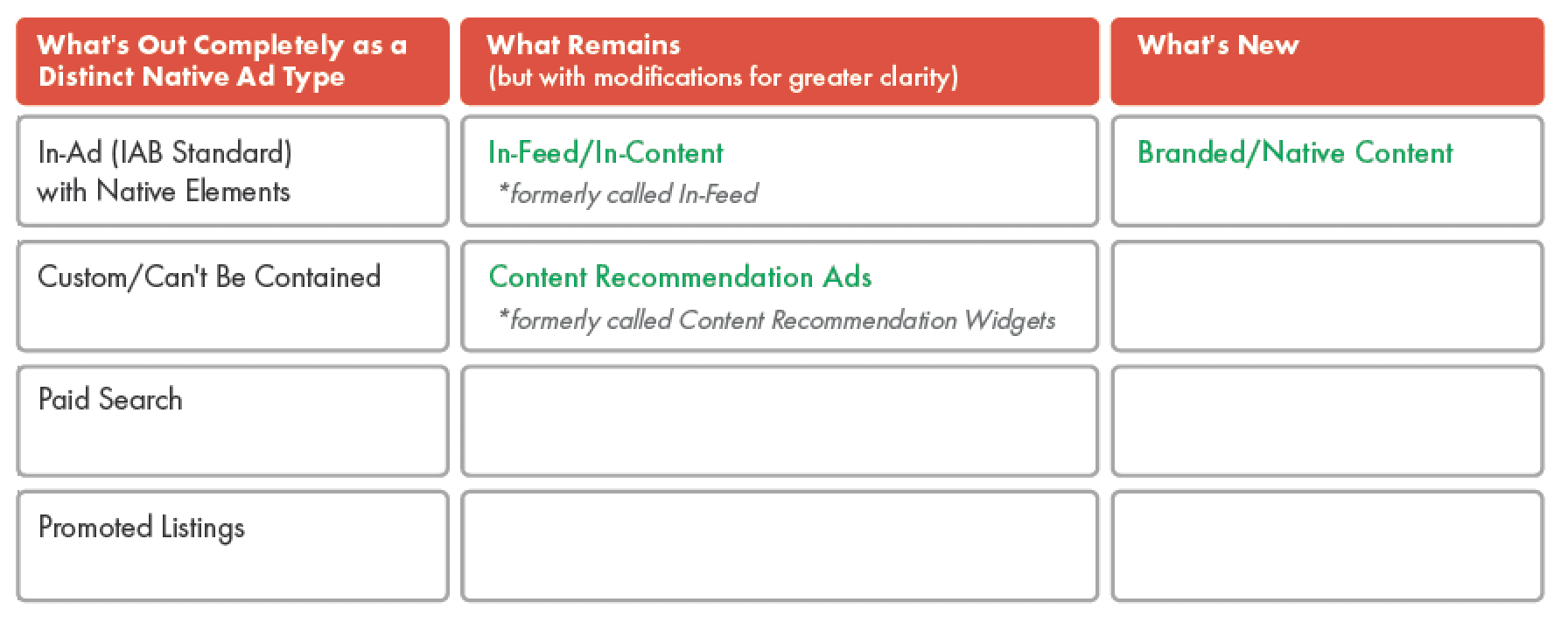 | What's Out Completely as a Distinct Native Ad Type | What Remains (but with modifications for greater clarity) | What's New |
|---|---|---|
| In-Ad (IAB Standard) with Native Elements | In-Feed/In-Content *formerly called In-Feed | Branded/Native Content |
| Custom/Can't Be Contained | Content Recommendation Ads *formerly called Content Recommendation Widgets | |
| Paid Search | | |
| Promoted Listings | | |